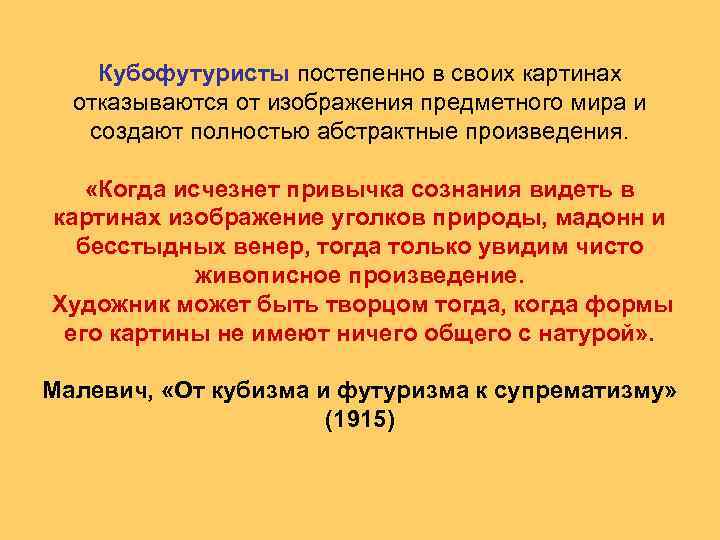 Кубофутуристы постепенно в своих картинах отказываются от изображения предметного мира и создают полностью абстрактные произведения.

«Когда исчезнет привычка сознания видеть в картинах изображение уголков природы, мадонн и бесстыдных венер, тогда только увидим чисто живописное произведение.
Художник может быть творцом тогда, когда формы его картины не имеют ничего общего с натурой».

Малевич, «От кубизма и футуризма к супрематизму» (1915)